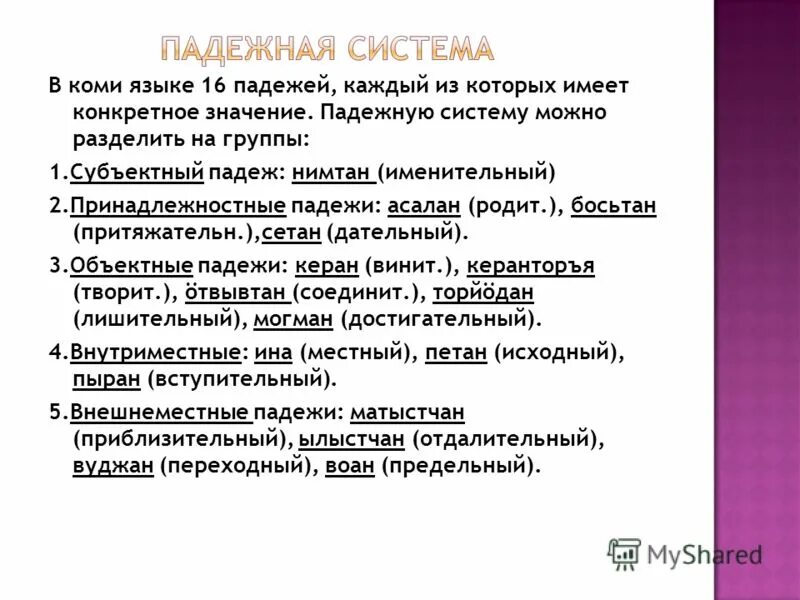 ПАДЕЖНАЯ СИСТЕМА

В коми языке 16 падежей, каждый из которых имеет конкретное значение. Падежную систему можно разделить на группы:

1.Субъектный падеж: нимтан (именительный)

2.Принадлежностные падежи: асалан (родит.), босьтан (притяжательн.),сетан (дательный).

3.Объектные падежи: керан (винит.), керанторъя (творит.), ӧтвывтан (соединит.), торйӧдан (лишительный), могман (достигательный).

4.Внутриместные: ина (местный), петан (исходный), пыран (вступительный).

5.Внешнеместные падежи: матыстчан (приблизительный), ылыстчан (отдалительный), вуджан (переходный), воан (предельный).

MyShared